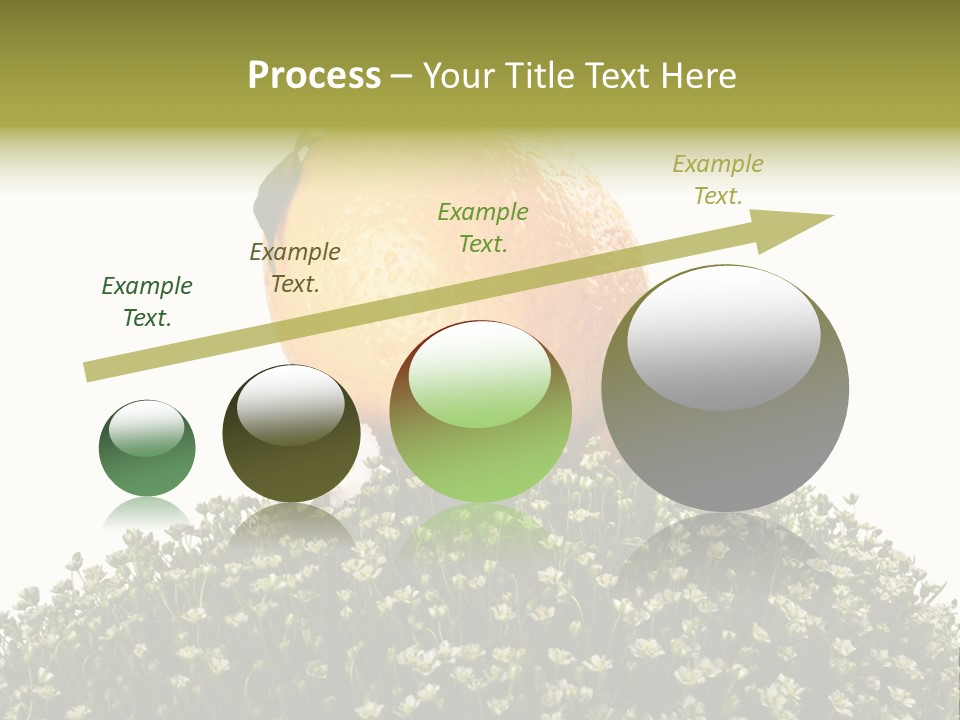 Process – Your Title Text Here

Example Text.

Example Text.

Example Text.

Example Text.